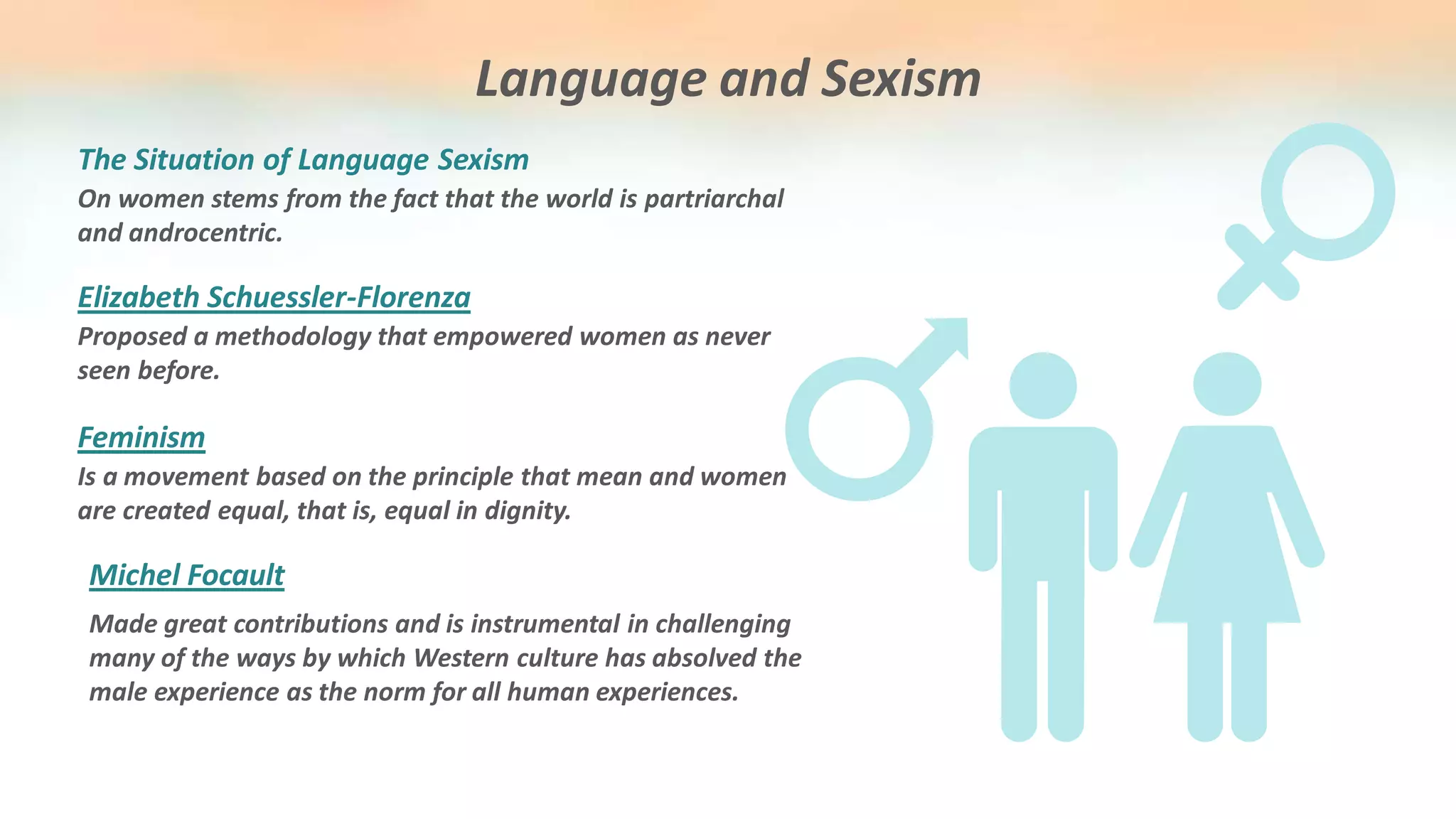 Language and Sexism

The Situation of Language Sexism
On women stems from the fact that the world is partriarchal and androcentric.

Elizabeth Schuessler-Florenza
Proposed a methodology that empowered women as never seen before.

Feminism
Is a movement based on the principle that mean and women are created equal, that is, equal in dignity.

Michel Focault
Made great contributions and is instrumental in challenging many of the ways by which Western culture has absolved the male experience as the norm for all human experiences.